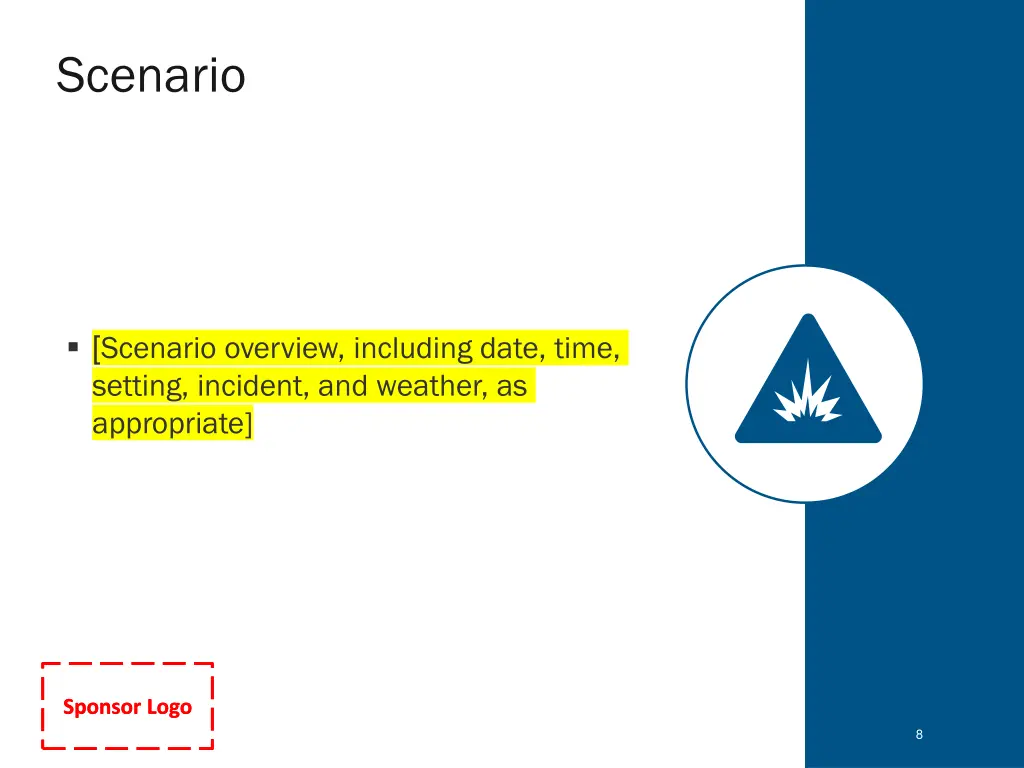 Scenario

▪ [Scenario overview, including date, time, setting, incident, and weather, as appropriate]

Sponsor Logo

8